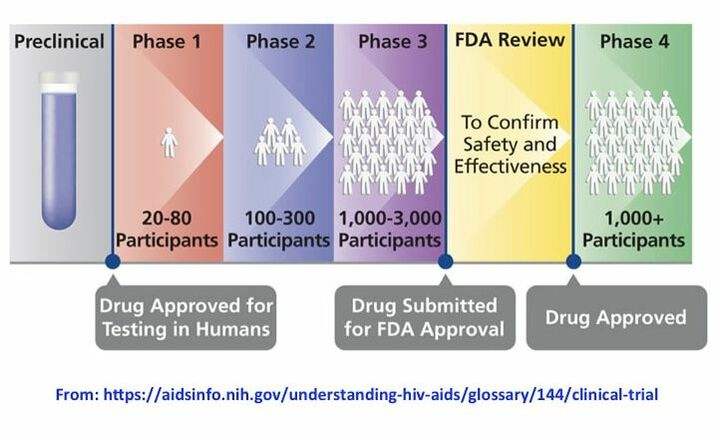 Preclinical

Phase 1

20-80 Participants

Phase 2

100-300 Participants

Phase 3

1,000-3,000 Participants

FDA Review

To Confirm Safety and Effectiveness

Phase 4

1,000+ Participants

Drug Approved for Testing in Humans

Drug Submitted for FDA Approval

Drug Approved

From: https://aidsinfo.nih.gov/understanding-hiv-aids/glossary/144/clinical-trial